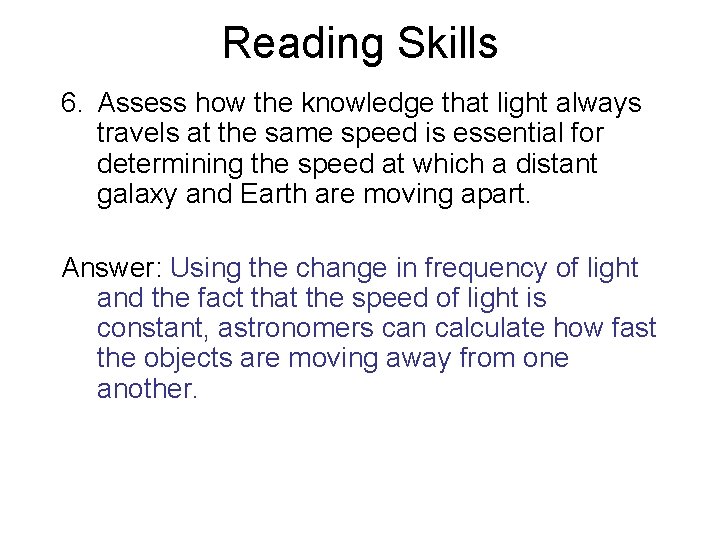 Reading Skills

6. Assess how the knowledge that light always travels at the same speed is essential for determining the speed at which a distant galaxy and Earth are moving apart.

Answer: Using the change in frequency of light and the fact that the speed of light is constant, astronomers can calculate how fast the objects are moving away from one another.